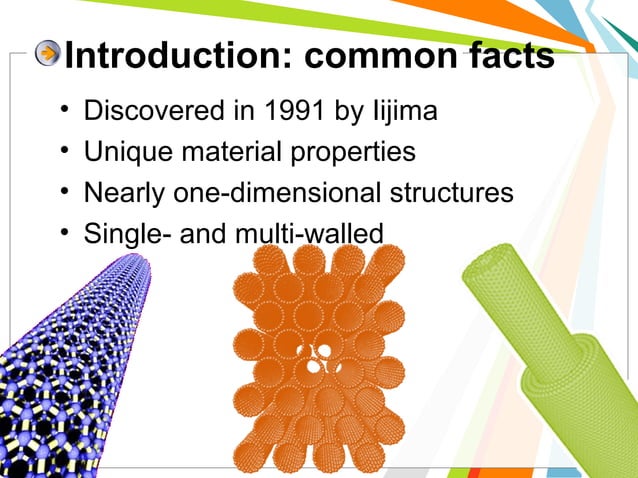 Introduction: common facts

• Discovered in 1991 by Iijima
• Unique material properties
• Nearly one-dimensional structures
• Single- and multi-walled